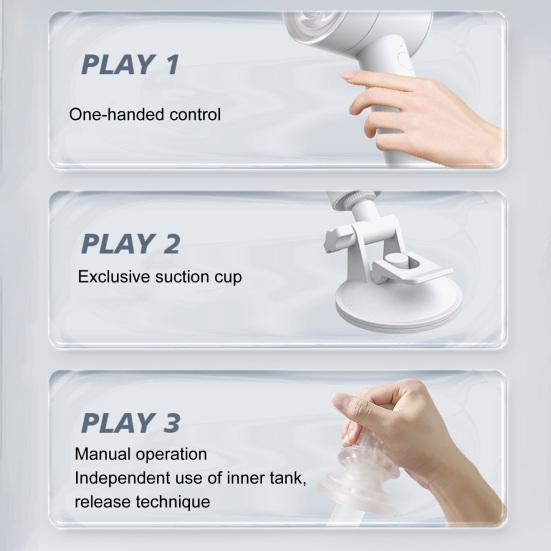 PLAY 1
One-handed control

PLAY 2
Exclusive suction cup

PLAY 3
Manual operation
Independent use of inner tank, release technique